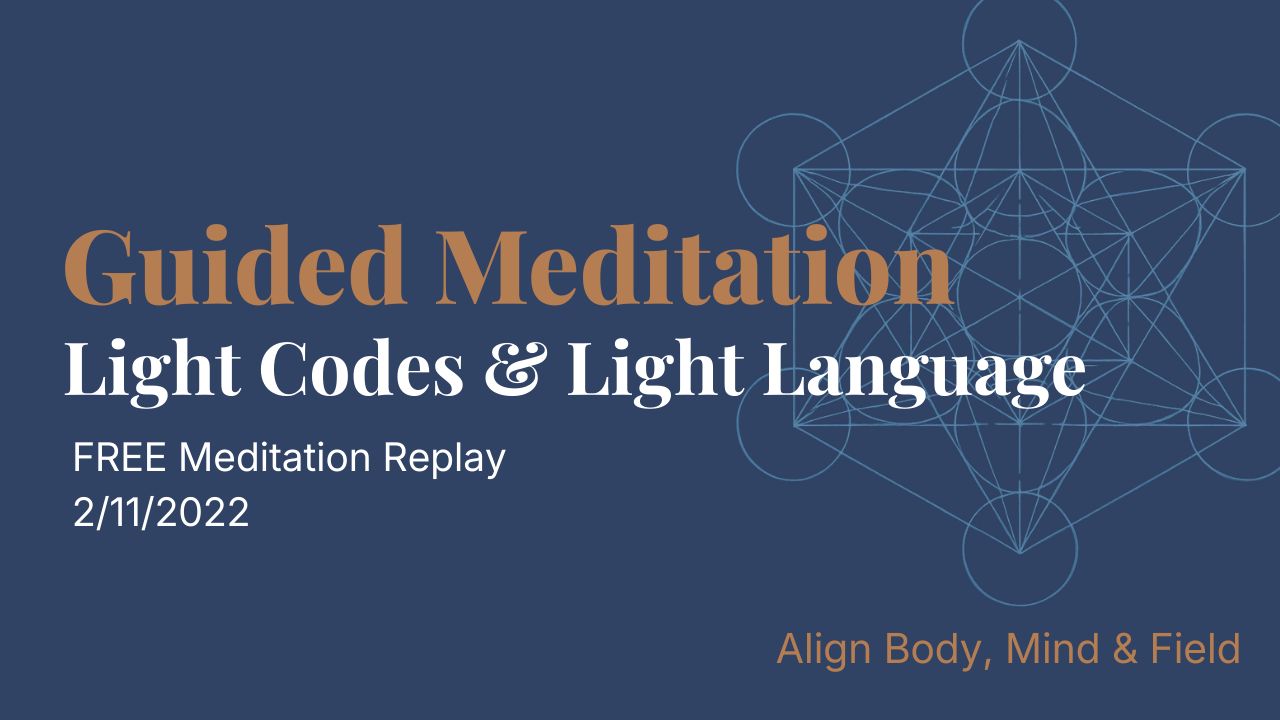 Guided Meditation
Light Codes & Light Language

FREE Meditation Replay
2/11/2022

Align Body, Mind & Field